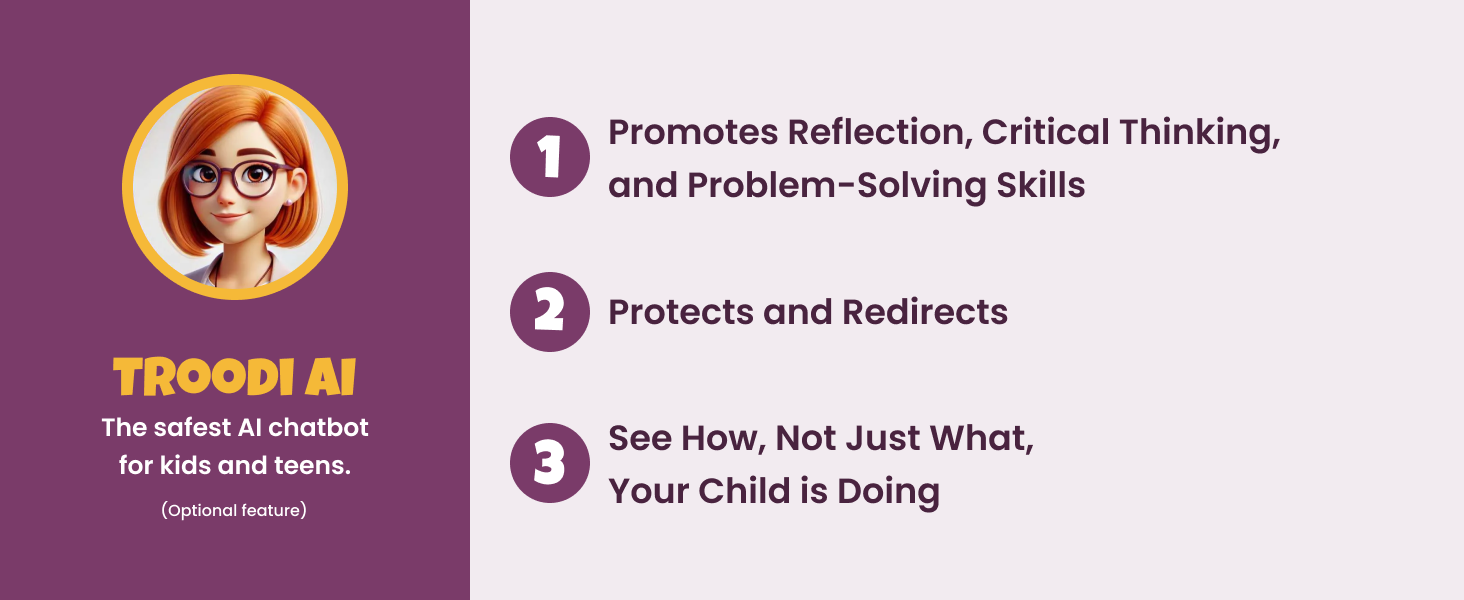 TROODI AI
The safest AI chatbot for kids and teens.
(Optional feature)

1 Promotes Reflection, Critical Thinking, and Problem-Solving Skills

2 Protects and Redirects

3 See How, Not Just What, Your Child is Doing